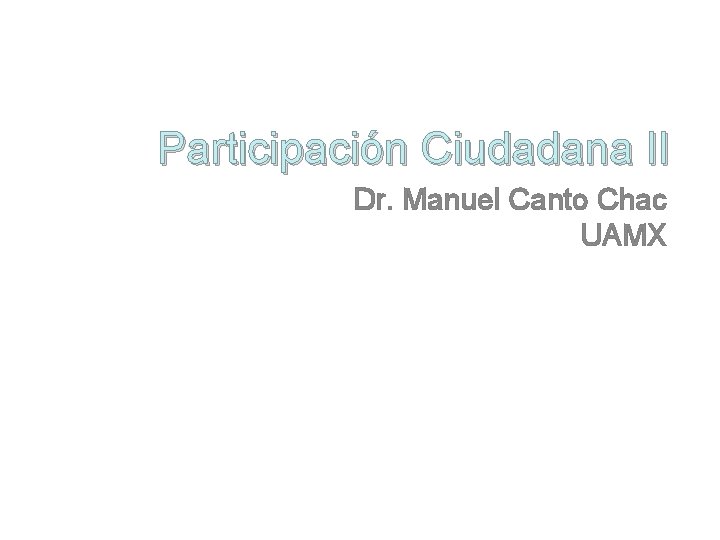 Participación Ciudadana II

Dr. Manuel Canto Chac
UAMX